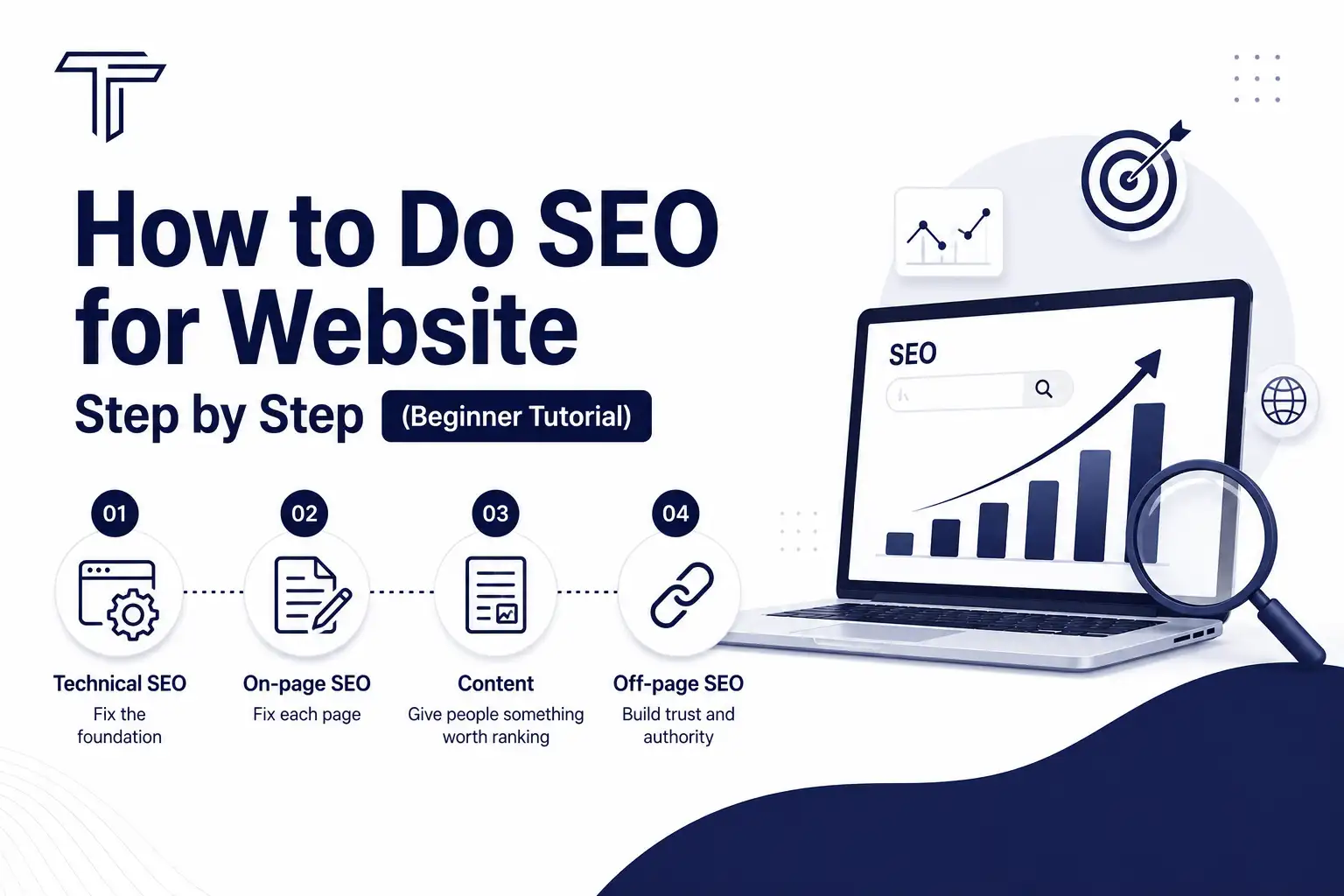 How to Do SEO for Website

Step by Step (Beginner Tutorial)

01
Technical SEO
Fix the foundation

02
On-page SEO
Fix each page

03
Content
Give people something worth ranking

04
Off-page SEO
Build trust and authority

SEO